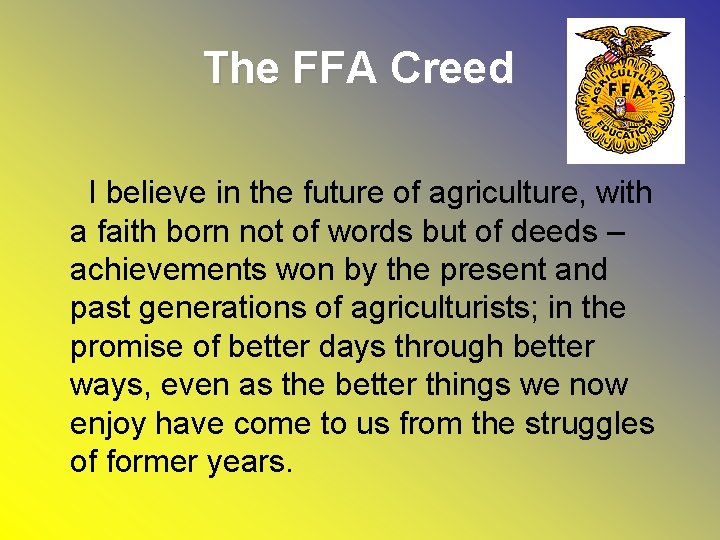 The FFA Creed

AGRICULTURAL
FFA
EDUCATION

I believe in the future of agriculture, with a faith born not of words but of deeds – achievements won by the present and past generations of agriculturists; in the promise of better days through better ways, even as the better things we now enjoy have come to us from the struggles of former years.